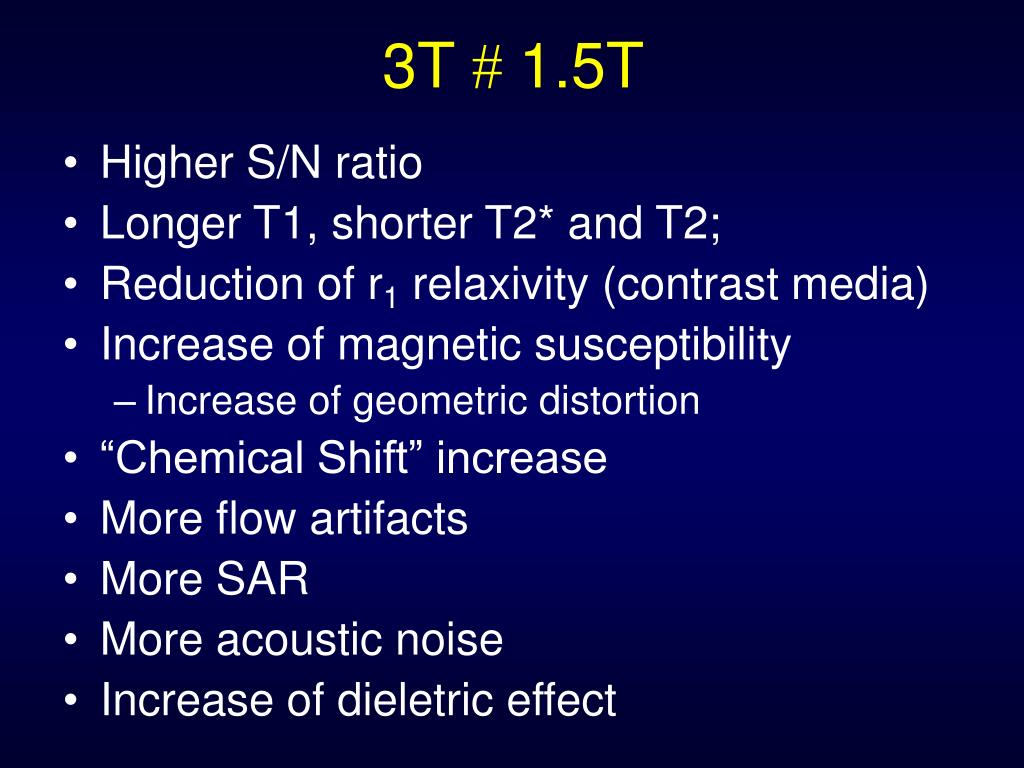 3T # 1.5T

• Higher S/N ratio
• Longer T1, shorter T2* and T2;
• Reduction of $r_1$ relaxivity (contrast media)
• Increase of magnetic susceptibility
  – Increase of geometric distortion
• “Chemical Shift” increase
• More flow artifacts
• More SAR
• More acoustic noise
• Increase of dieletric effect